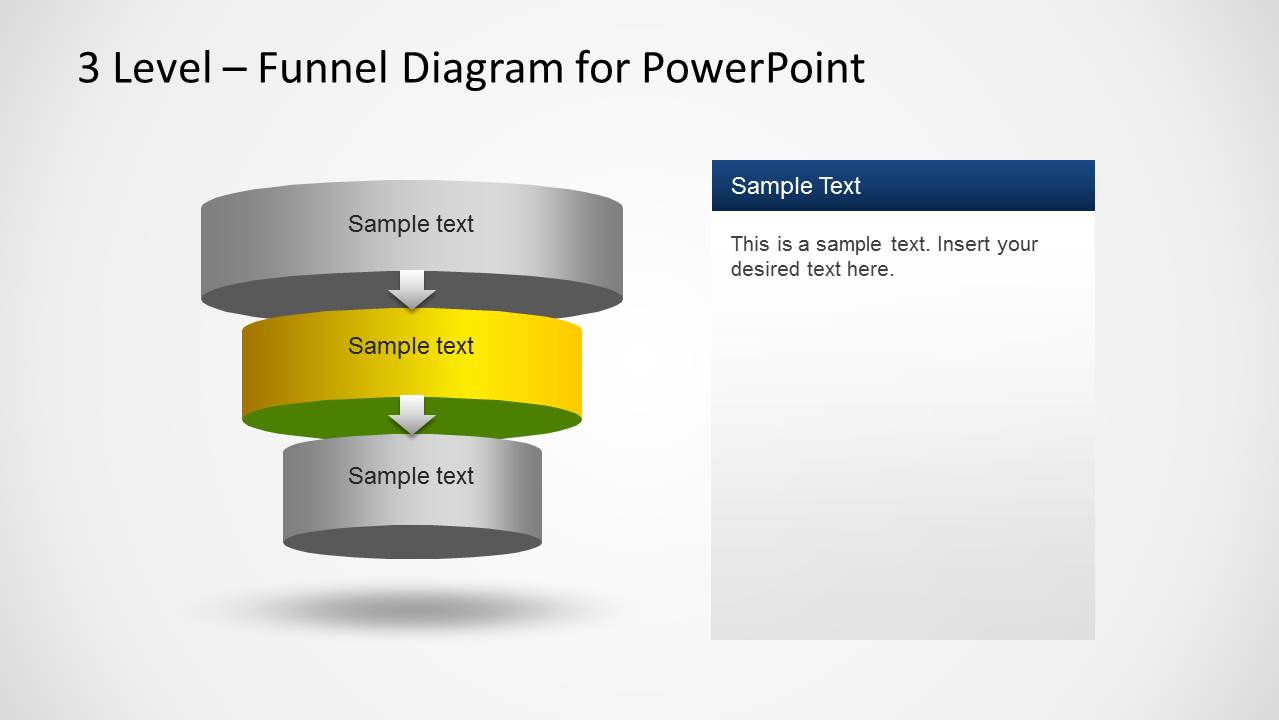 3 Level – Funnel Diagram for PowerPoint

Sample text

Sample text

Sample text

Sample Text

This is a sample text. Insert your desired text here.